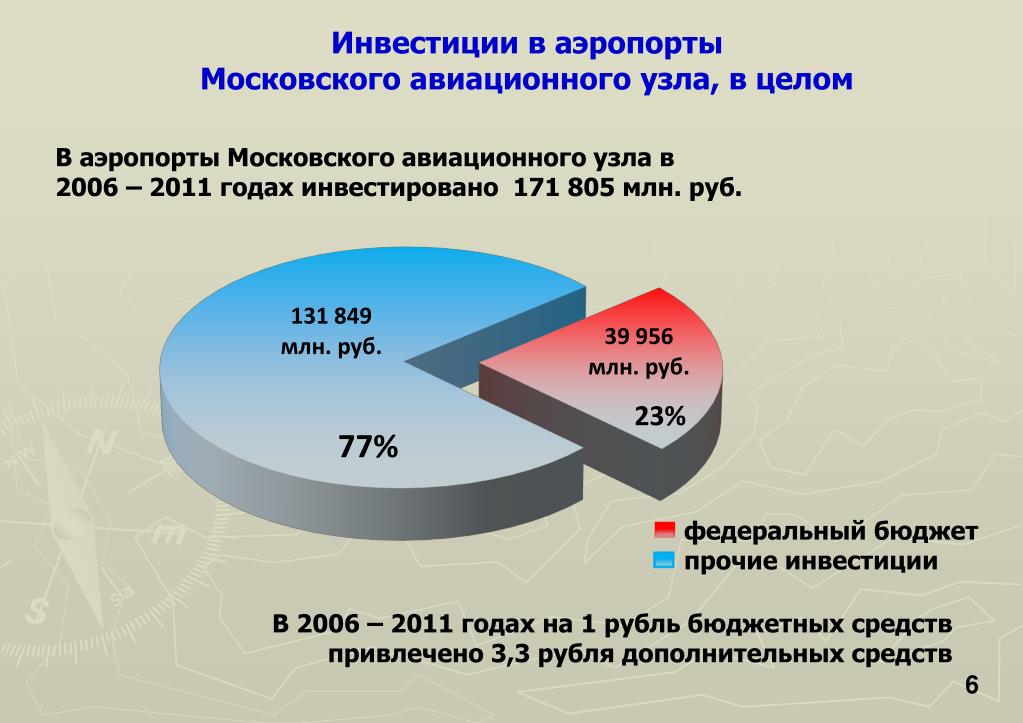 Инвестиции в аэропорты
Московского авиационного узла, в целом

В аэропорты Московского авиационного узла в 2006 – 2011 годах инвестировано 171 805 млн. руб.

131 849 млн. руб.

77%

39 956 млн. руб.

23%

федеральный бюджет
прочие инвестиции

В 2006 – 2011 годах на 1 рубль бюджетных средств привлечено 3,3 рубля дополнительных средств

6